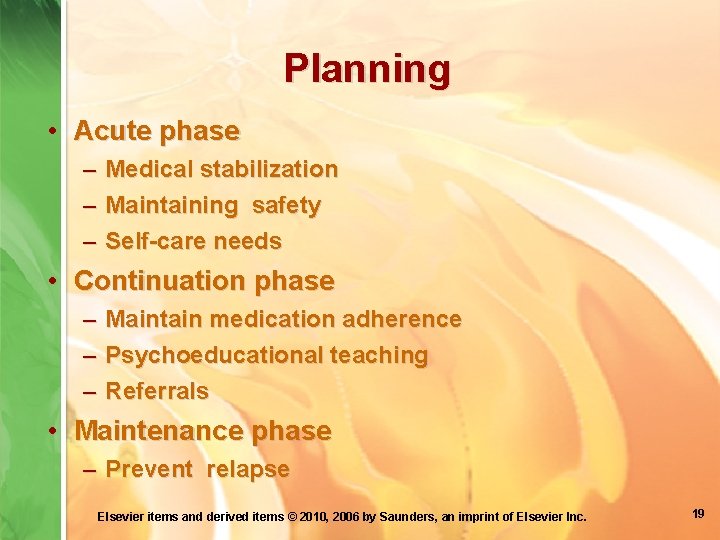 Planning

• Acute phase
  – Medical stabilization
  – Maintaining safety
  – Self-care needs
• Continuation phase
  – Maintain medication adherence
  – Psychoeducational teaching
  – Referrals
• Maintenance phase
  – Prevent relapse

Elsevier items and derived items © 2010, 2006 by Saunders, an imprint of Elsevier Inc.

19